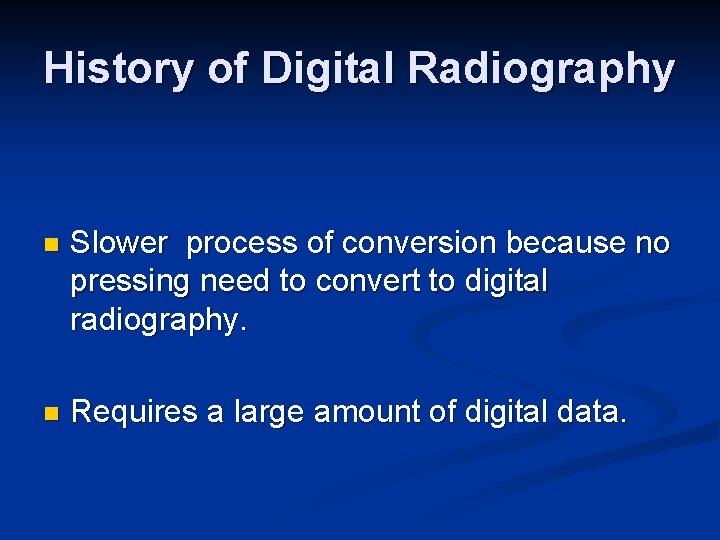 History of Digital Radiography

- Slower  process of conversion because no pressing need to convert to digital radiography.

- Requires a large amount of digital data.